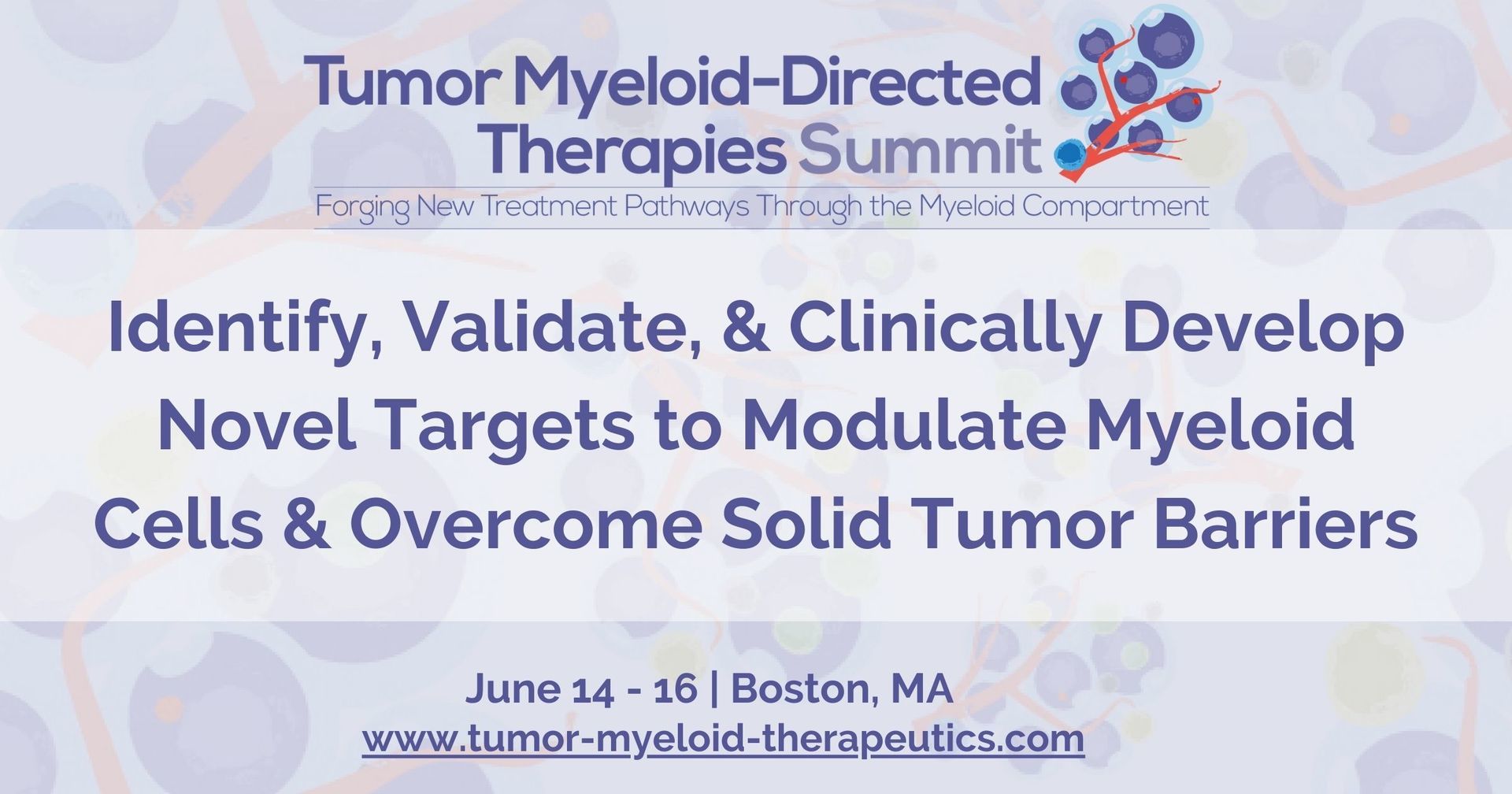 Tumor Myeloid-Directed Therapies Summit

Forging New Treatment Pathways Through the Myeloid Compartment

Identify, Validate, & Clinically Develop Novel Targets to Modulate Myeloid Cells & Overcome Solid Tumor Barriers

June 14 - 16 | Boston, MA
www.tumor-myeloid-therapeutics.com